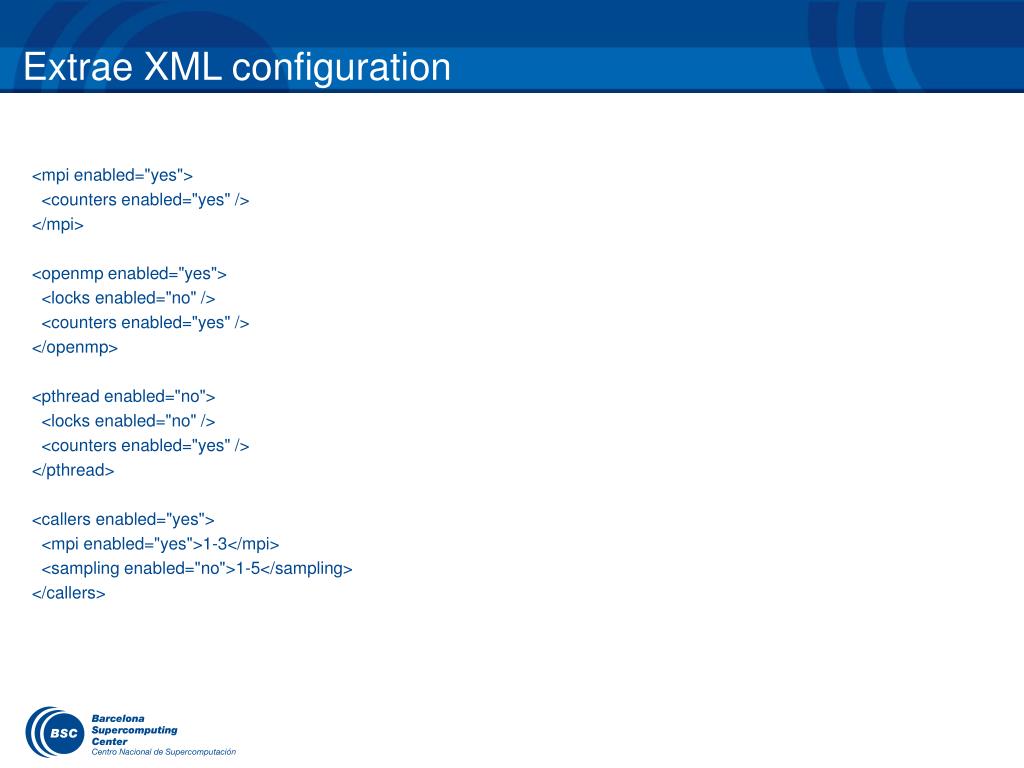 Extrae XML configuration

<mpi enabled="yes">
  <counters enabled="yes" />
</mpi>

<openmp enabled="yes">
  <locks enabled="no" />
  <counters enabled="yes" />
</openmp>

<pthread enabled="no">
  <locks enabled="no" />
  <counters enabled="yes" />
</pthread>

<callers enabled="yes">
  <mpi enabled="yes">1-3</mpi>
  <sampling enabled="no">1-5</sampling>
</callers>

BSC
Barcelona
Supercomputing
Center
Centro Nacional de Supercomputación